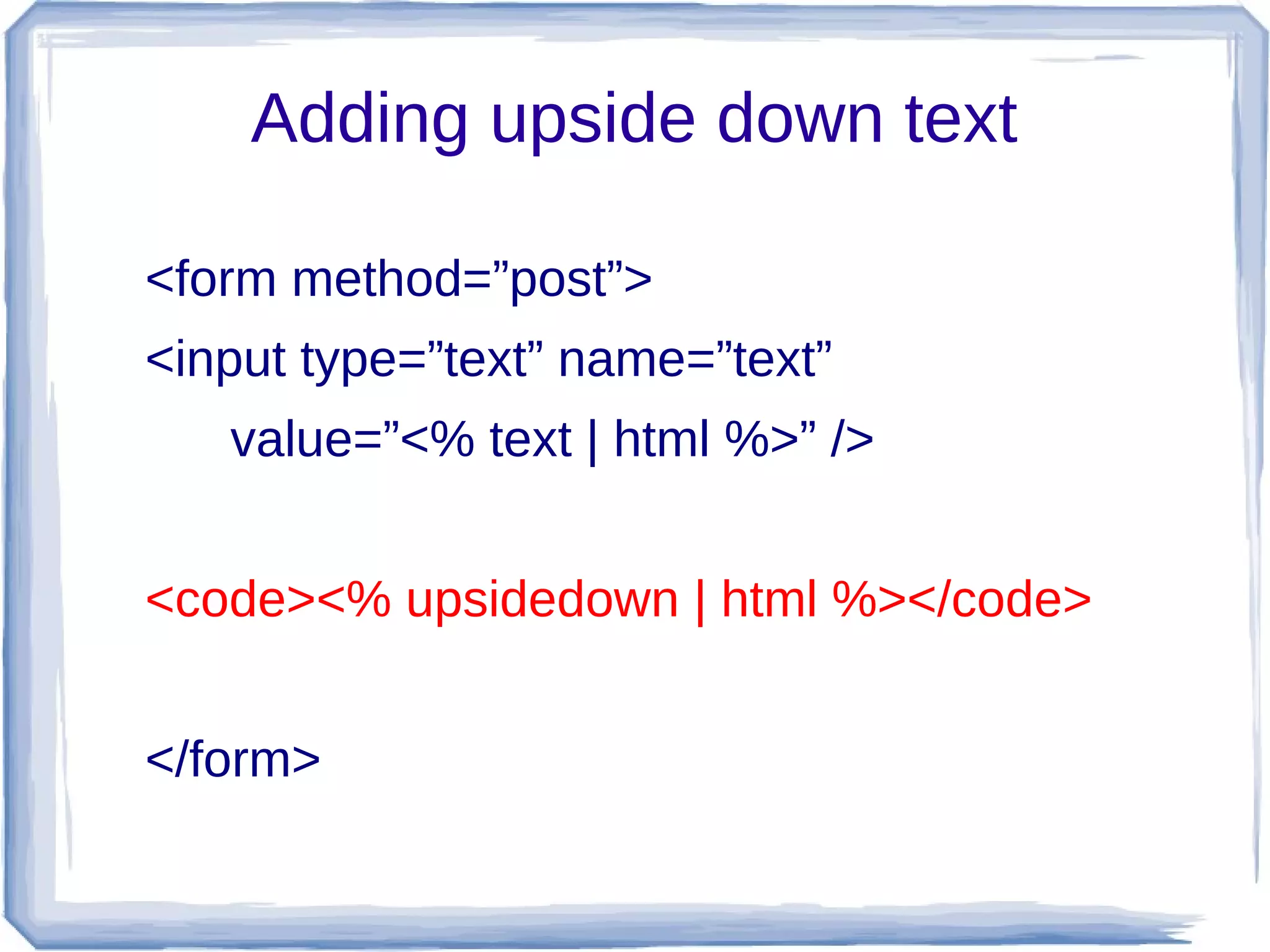 Adding upside down text

<form method=”post”>

<input type=”text” name=”text” value=”<% text | html %>” />

<code><% upsidedown | html %></code>

</form>